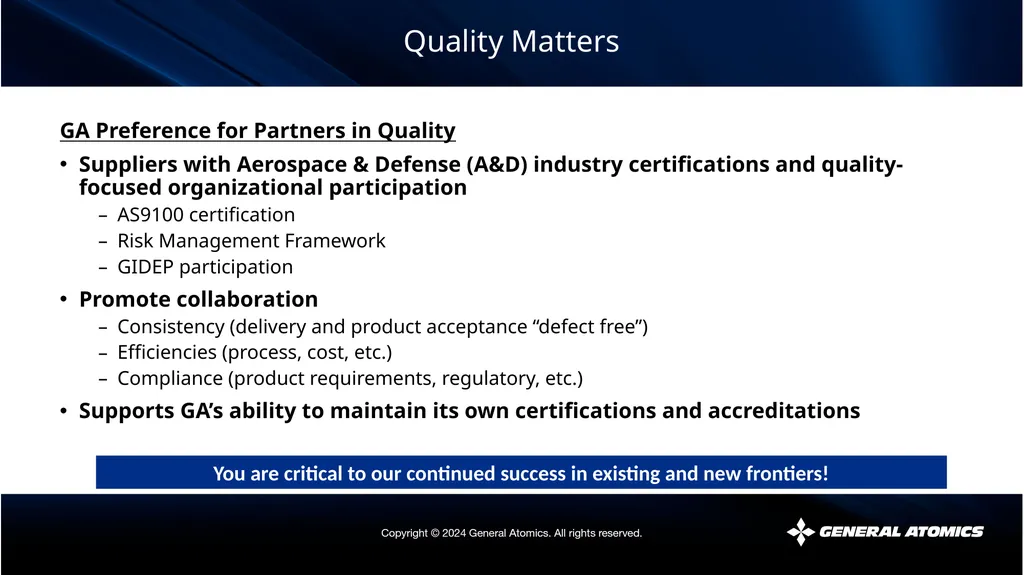 Quality Matters

GA Preference for Partners in Quality

• Suppliers with Aerospace & Defense (A&D) industry certifications and quality-focused organizational participation
– AS9100 certification
– Risk Management Framework
– GIDEP participation

• Promote collaboration
– Consistency (delivery and product acceptance “defect free”)
– Efficiencies (process, cost, etc.)
– Compliance (product requirements, regulatory, etc.)

• Supports GA’s ability to maintain its own certifications and accreditations

You are critical to our continued success in existing and new frontiers!

Copyright © 2024 General Atomics. All rights reserved.

GENERAL ATOMICS